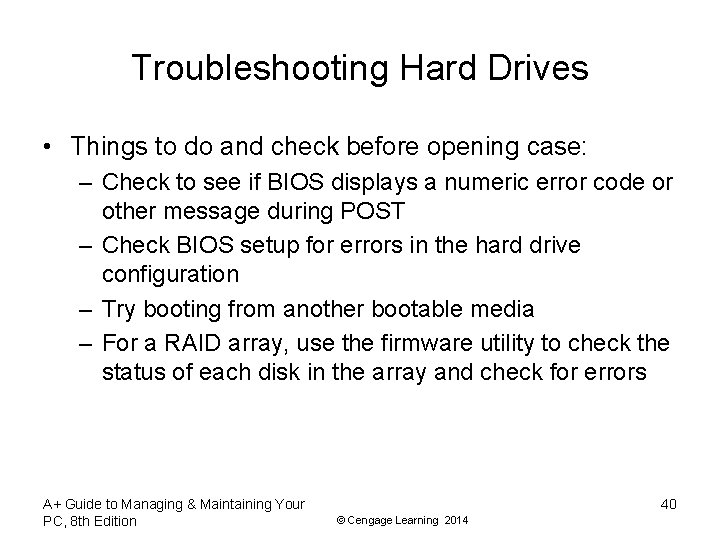 Troubleshooting Hard Drives

• Things to do and check before opening case:
– Check to see if BIOS displays a numeric error code or other message during POST
– Check BIOS setup for errors in the hard drive configuration
– Try booting from another bootable media
– For a RAID array, use the firmware utility to check the status of each disk in the array and check for errors

A+ Guide to Managing & Maintaining Your PC, 8th Edition

© Cengage Learning 2014

40